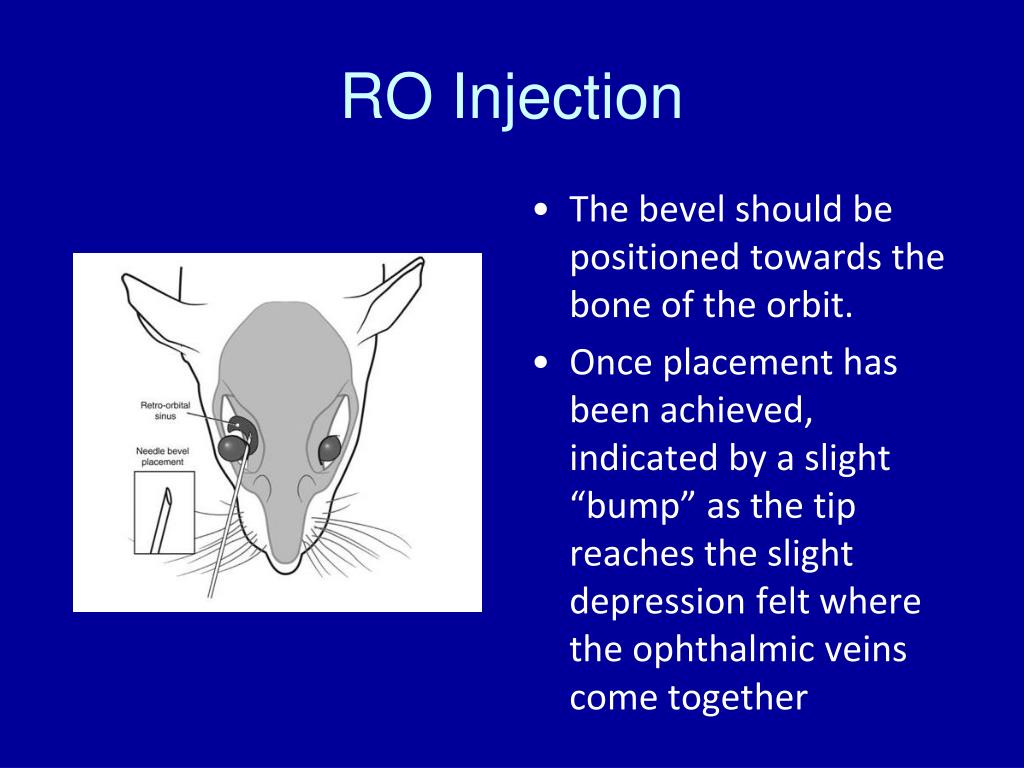 RO Injection

Retro-orbital sinus

Needle bevel placement

• The bevel should be positioned towards the bone of the orbit.

• Once placement has been achieved, indicated by a slight “bump” as the tip reaches the slight depression felt where the ophthalmic veins come together